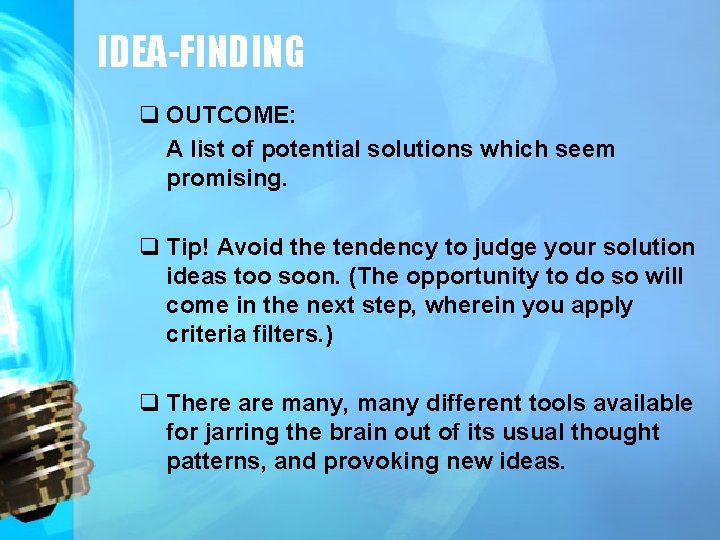 IDEA-FINDING

❑ OUTCOME:
A list of potential solutions which seem promising.

❑ Tip! Avoid the tendency to judge your solution ideas too soon. (The opportunity to do so will come in the next step, wherein you apply criteria filters.)

❑ There are many, many different tools available for jarring the brain out of its usual thought patterns, and provoking new ideas.